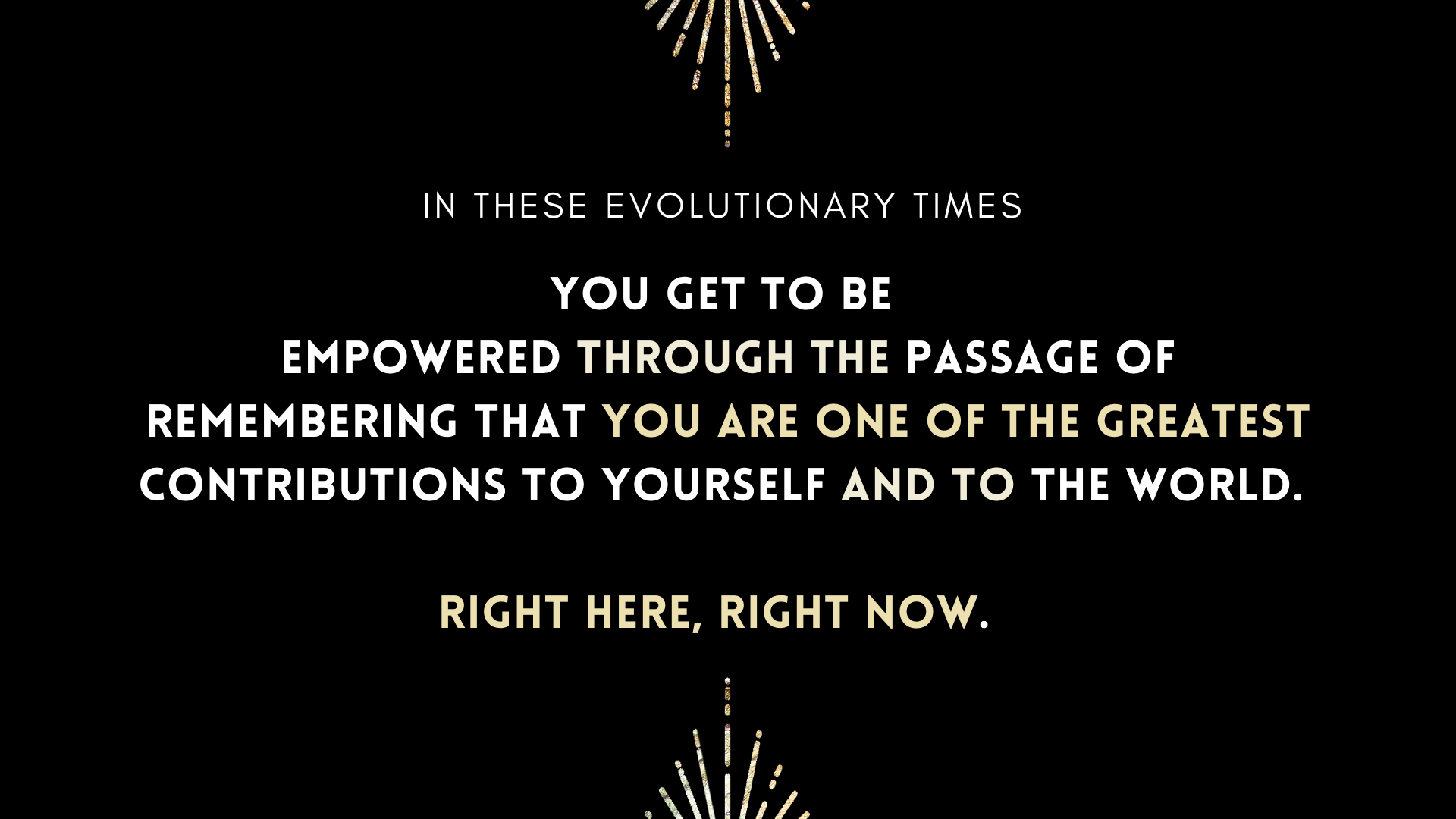 IN THESE EVOLUTIONARY TIMES

YOU GET TO BE EMPOWERED THROUGH THE PASSAGE OF REMEMBERING THAT YOU ARE ONE OF THE GREATEST CONTRIBUTIONS TO YOURSELF AND TO THE WORLD.

RIGHT HERE, RIGHT NOW.